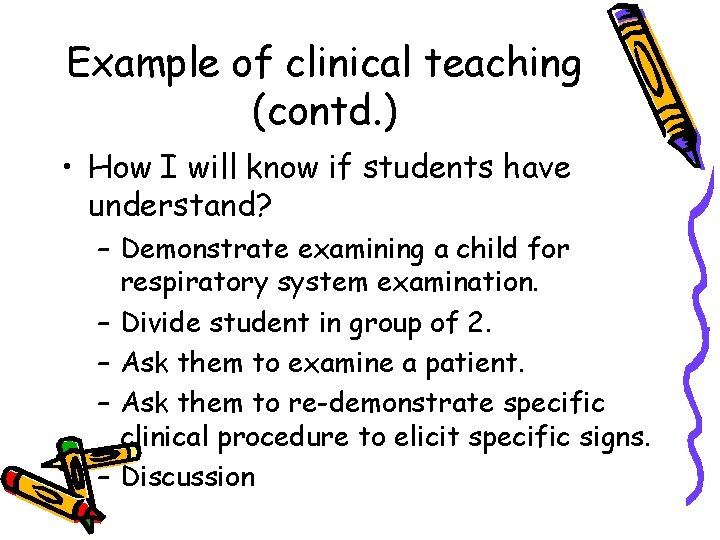 Example of clinical teaching (contd.)

• How I will know if students have understand?
– Demonstrate examining a child for respiratory system examination.
– Divide student in group of 2.
– Ask them to examine a patient.
– Ask them to re-demonstrate specific clinical procedure to elicit specific signs.
– Discussion